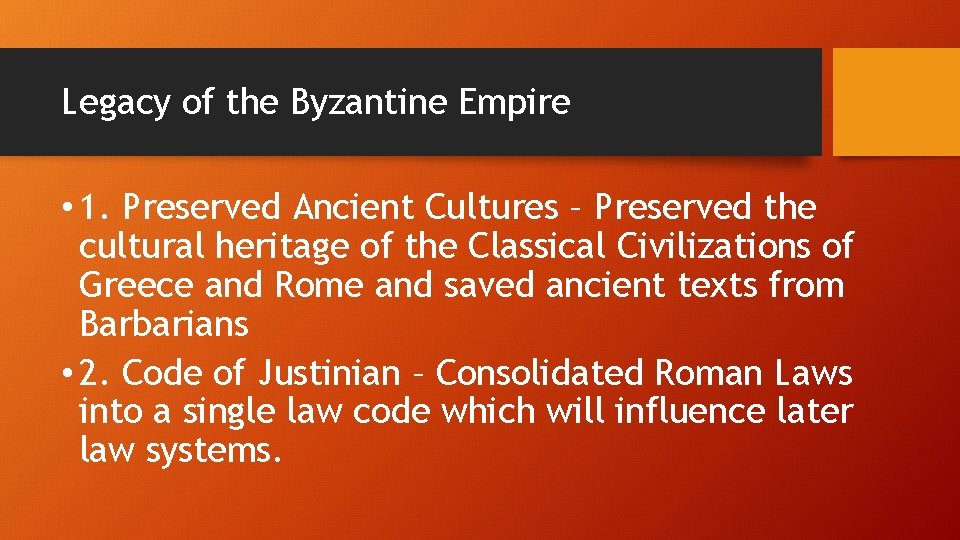 Legacy of the Byzantine Empire

• 1. Preserved Ancient Cultures – Preserved the cultural heritage of the Classical Civilizations of Greece and Rome and saved ancient texts from Barbarians

• 2. Code of Justinian – Consolidated Roman Laws into a single law code which will influence later law systems.